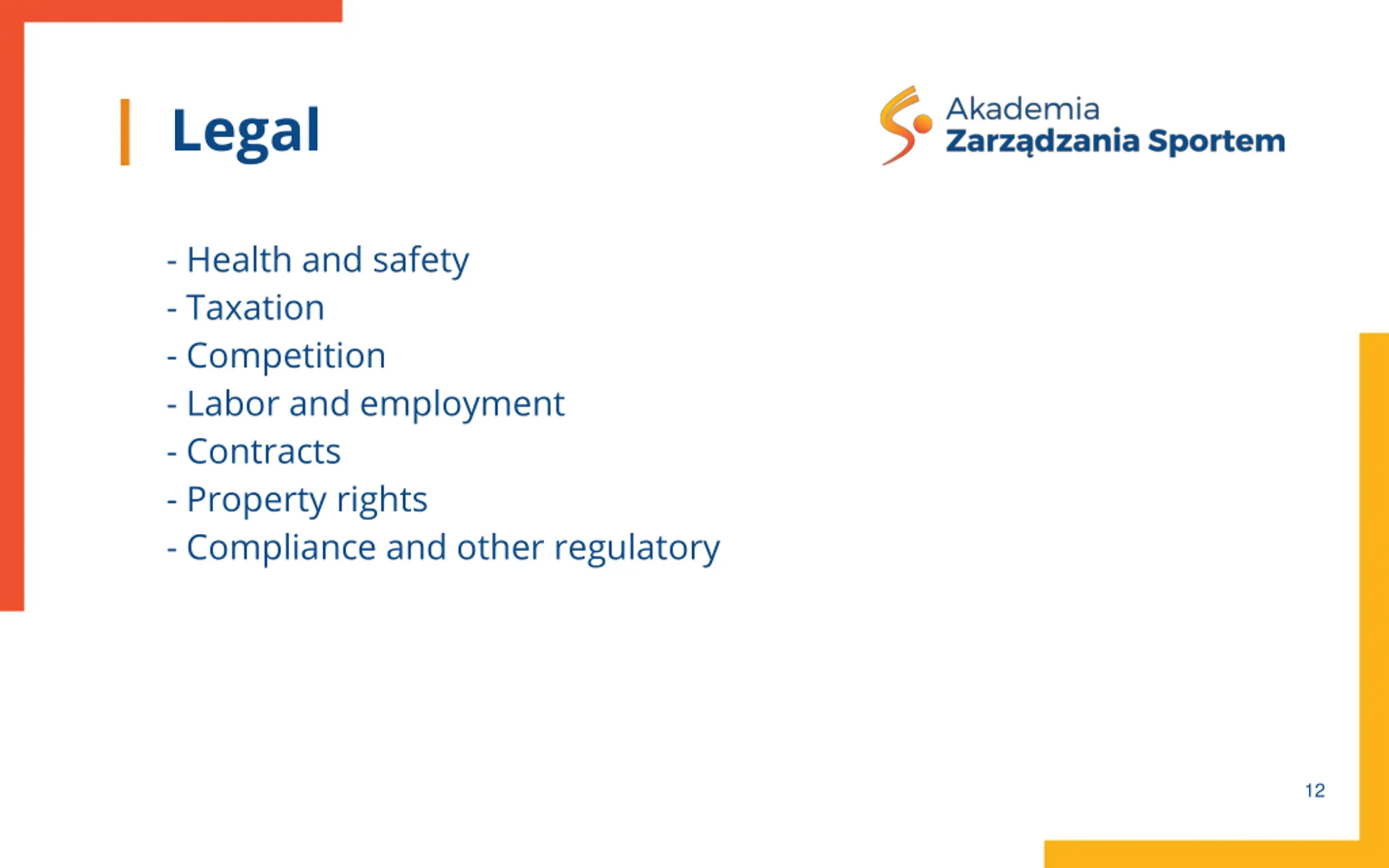 Legal

Akademia
Zarządzania Sportem

- Health and safety
- Taxation
- Competition
- Labor and employment
- Contracts
- Property rights
- Compliance and other regulatory

12